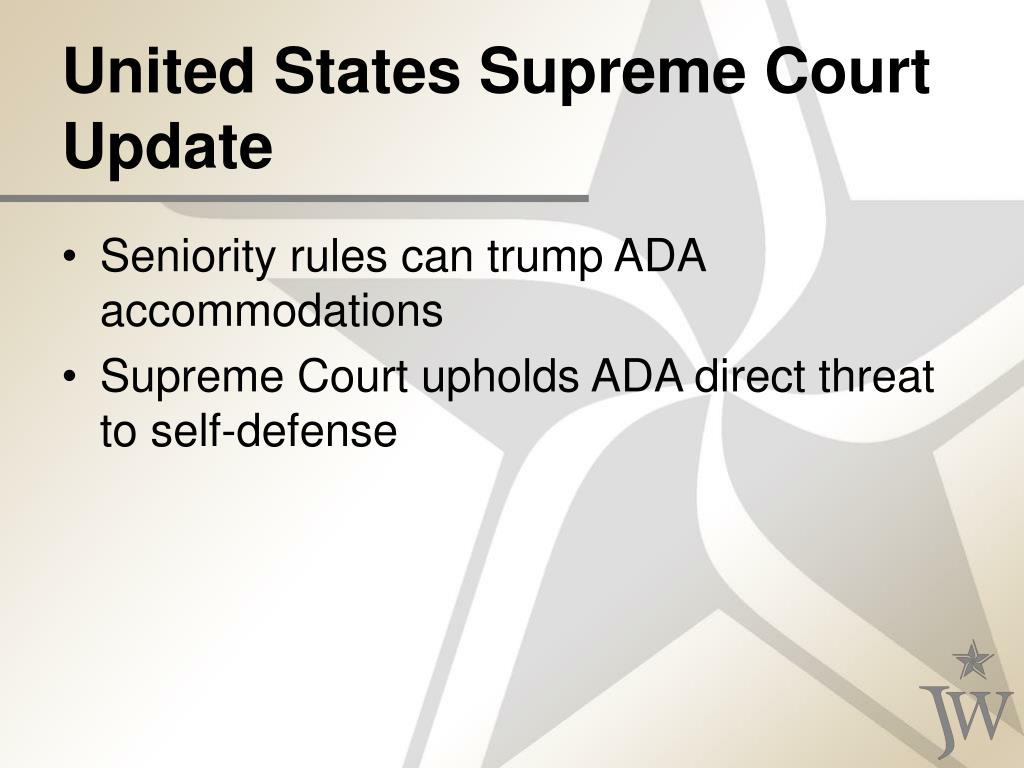 United States Supreme Court Update

• Seniority rules can trump ADA accommodations
• Supreme Court upholds ADA direct threat to self-defense

JW